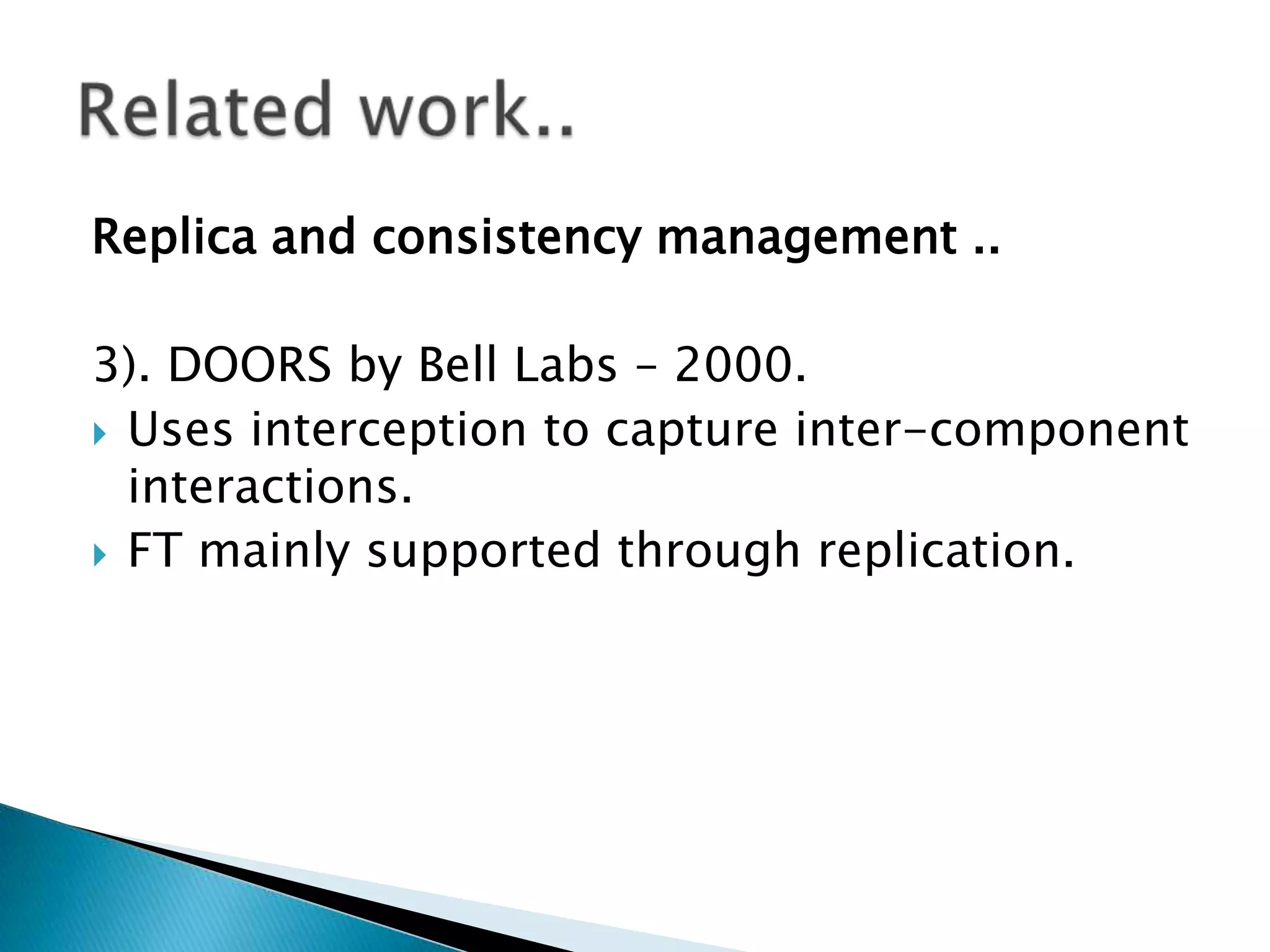 Related work..

Replica and consistency management ..

3). DOORS by Bell Labs – 2000.

Uses interception to capture inter-component interactions.

FT mainly supported through replication.